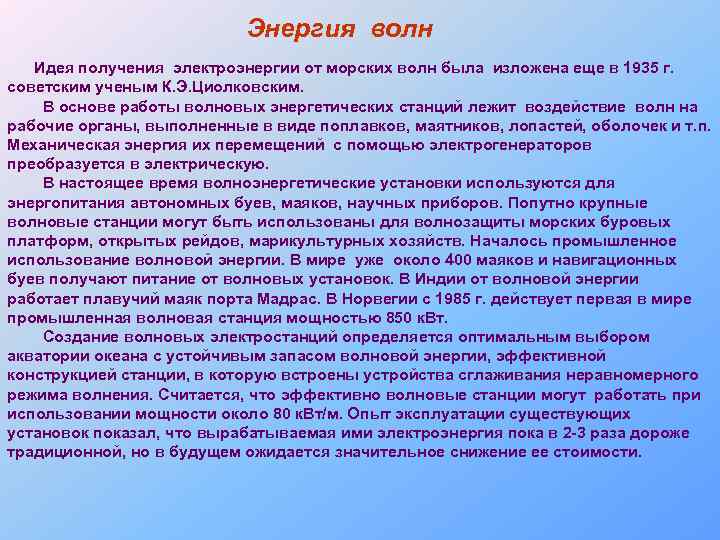 Энергия волн

Идея получения электроэнергии от морских волн была изложена еще в 1935 г. советским ученым К.Э.Циолковским.

В основе работы волновых энергетических станций лежит воздействие волн на рабочие органы, выполненные в виде поплавков, маятников, лопастей, оболочек и т.п. Механическая энергия их перемещений с помощью электрогенераторов преобразуется в электрическую.

В настоящее время волноэнергетические установки используются для энергопитания автономных буев, маяков, научных приборов. Попутно крупные волновые станции могут быть использованы для волнозащиты морских буровых платформ, открытых рейдов, марикультурных хозяйств. Началось промышленное использование волновой энергии. В мире уже около 400 маяков и навигационных буев получают питание от волновых установок. В Индии от волновой энергии работает плавучий маяк порта Мадрас. В Норвегии с 1985 г. действует первая в мире промышленная волновая станция мощностью 850 кВт.

Создание волновых электростанций определяется оптимальным выбором акватории океана с устойчивым запасом волновой энергии, эффективной конструкцией станции, в которую встроены устройства сглаживания неравномерного режима волнения. Считается, что эффективно волновые станции могут работать при использовании мощности около 80 кВт/м. Опыт эксплуатации существующих установок показал, что вырабатываемая ими электроэнергия пока в 2-3 раза дороже традиционной, но в будущем ожидается значительное снижение ее стоимости.